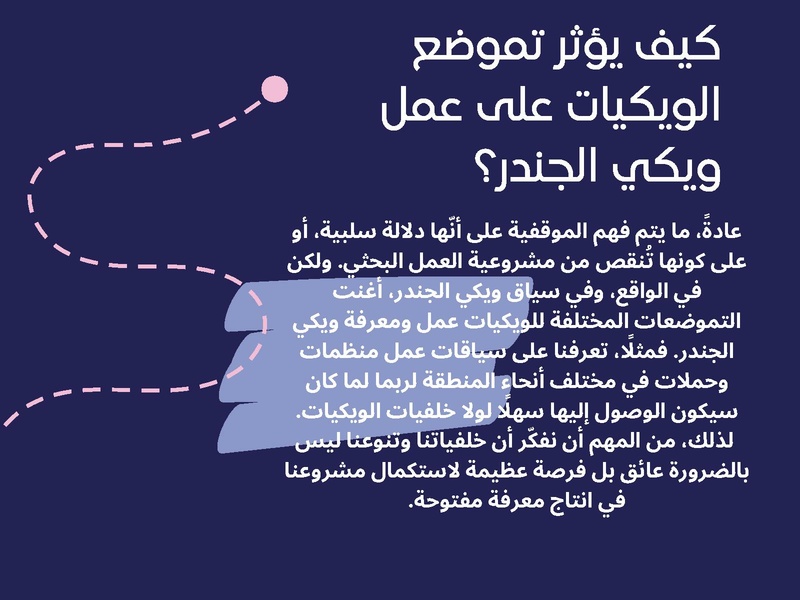 كيف يؤثر تموضع الويكيات على عمل ويكي الجندر؟

عادةً، ما يتم فهم الموقفية على أنّها دلالة سلبية، أو على كونها تُنقص من مشروعية العمل البحثي. ولكن في الواقع، وفي سياق ويكي الجندر، أغنت التموضعات المختلفة للويكيات عمل ومعرفة ويكي الجندر. فمثلًا، تعرفنا على سياقات عمل منظمات وحملات في مختلف أنحاء المنطقة لربما لما كان سيكون الوصول إليها سهلًا لولا خلفيات الويكيات. لذلك، من المهم أن نفكّر أن خلفياتنا وتنوعنا ليس بالضرورة عائق بل فرصة عظيمة لاستكمال مشروعنا في انتاج معرفة مفتوحة.